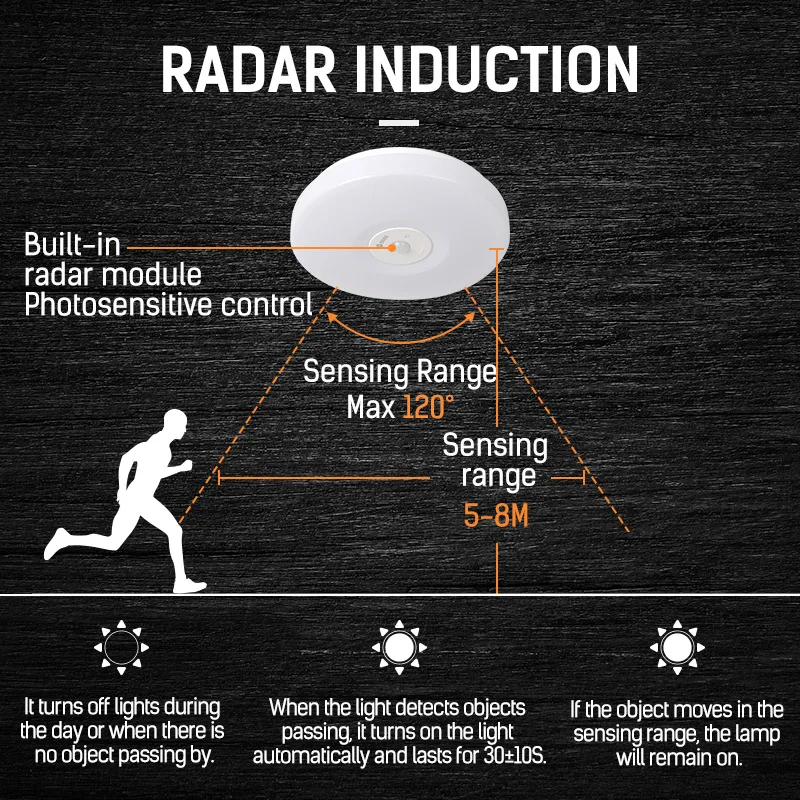 RADAR INDUCTION

Built-in radar module Photosensitive control

Sensing Range Max 120°

Sensing range 5-8M

It turns off lights during the day or when there is no object passing by.

When the light detects objects passing, it turns on the light automatically and lasts for 30±10S.

If the object moves in the sensing range, the lamp will remain on.